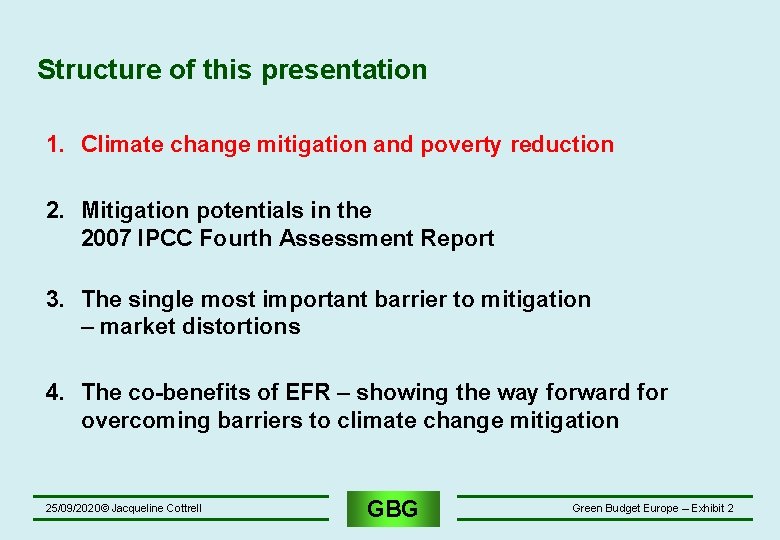 Structure of this presentation

1. Climate change mitigation and poverty reduction

2. Mitigation potentials in the 2007 IPCC Fourth Assessment Report

3. The single most important barrier to mitigation – market distortions

4. The co-benefits of EFR – showing the way forward for overcoming barriers to climate change mitigation

25/09/2020© Jacqueline Cottrell

GBG

Green Budget Europe – Exhibit 2